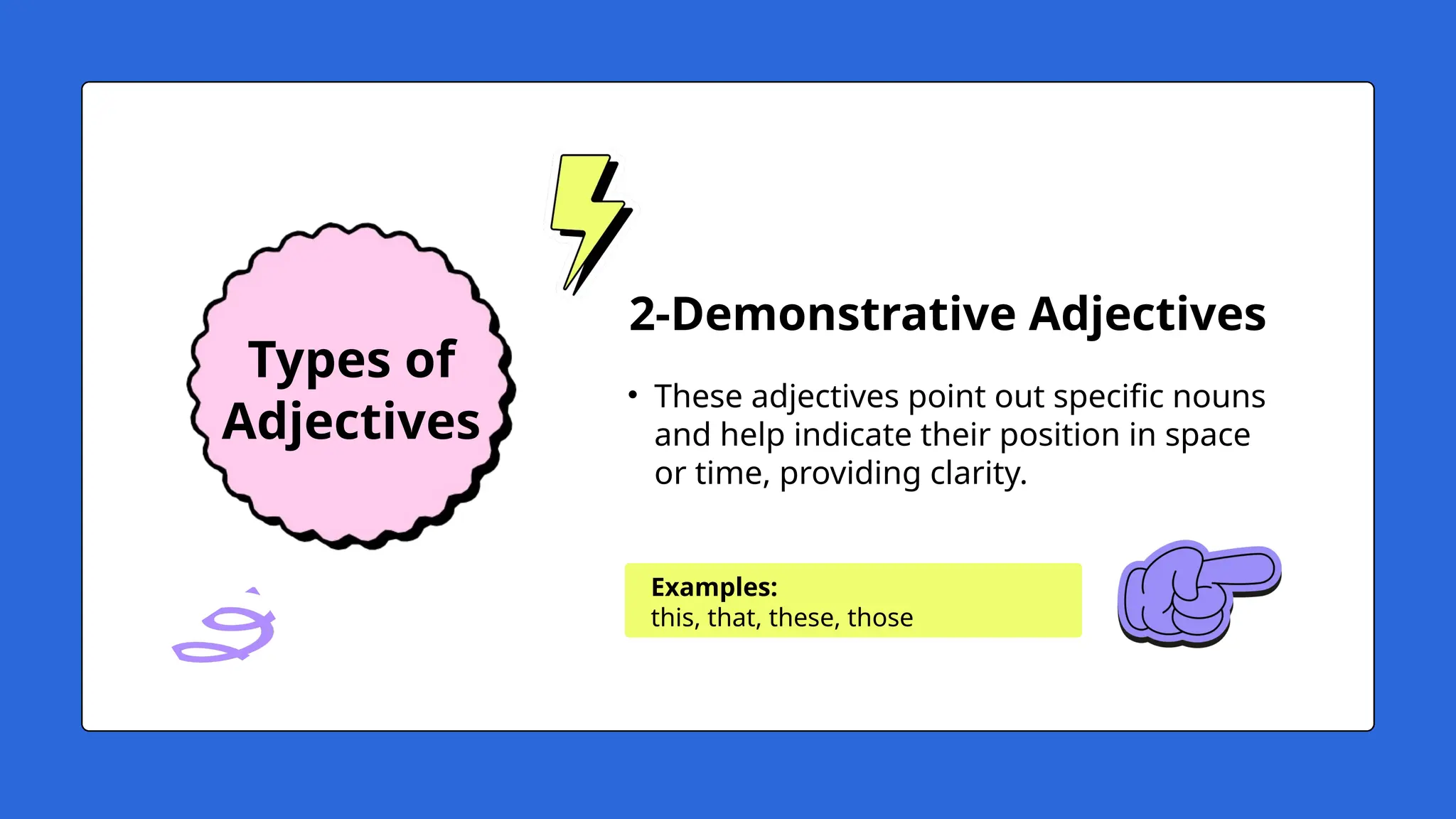 Types of Adjectives

2-Demonstrative Adjectives

• These adjectives point out specific nouns and help indicate their position in space or time, providing clarity.

Examples:
this, that, these, those